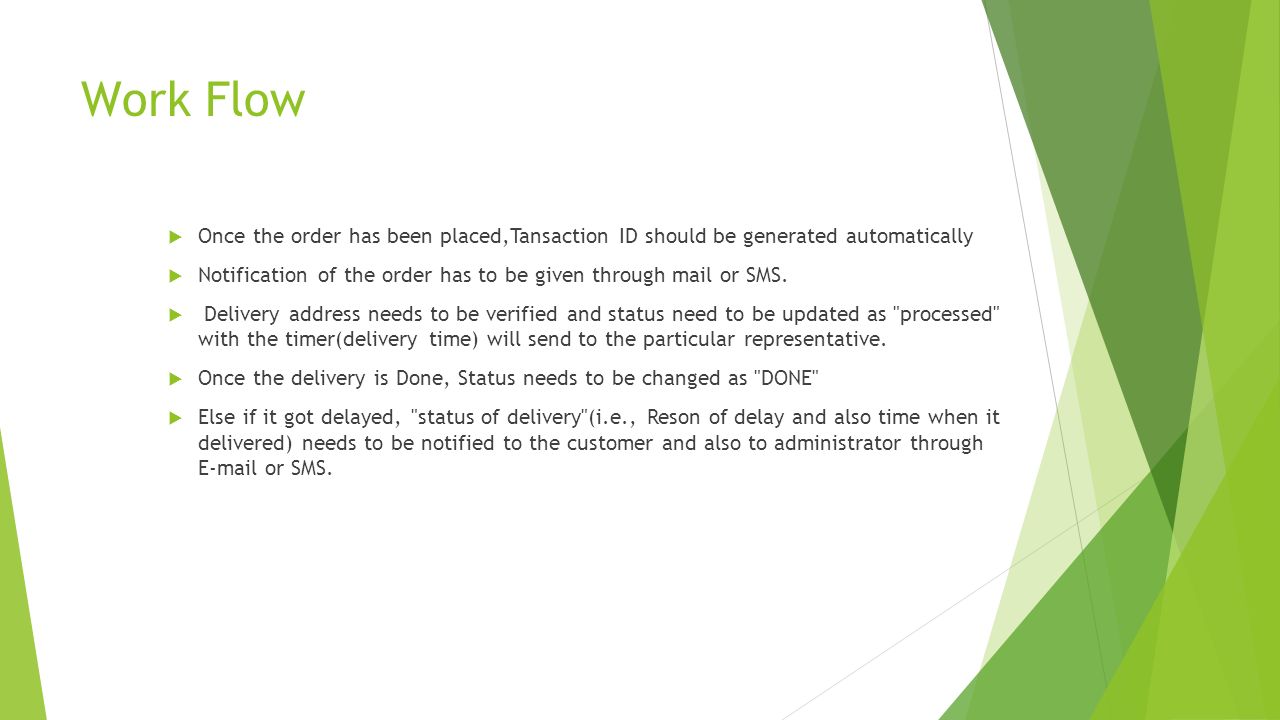 Work Flow

Once the order has been placed,Tansaction ID should be generated automatically

Notification of the order has to be given through mail or SMS.

Delivery address needs to be verified and status need to be updated as "processed" with the timer(delivery time) will send to the particular representative.

Once the delivery is Done, Status needs to be changed as "DONE"

Else if it got delayed, "status of delivery"(i.e., Reson of delay and also time when it delivered) needs to be notified to the customer and also to administrator through E-mail or SMS.